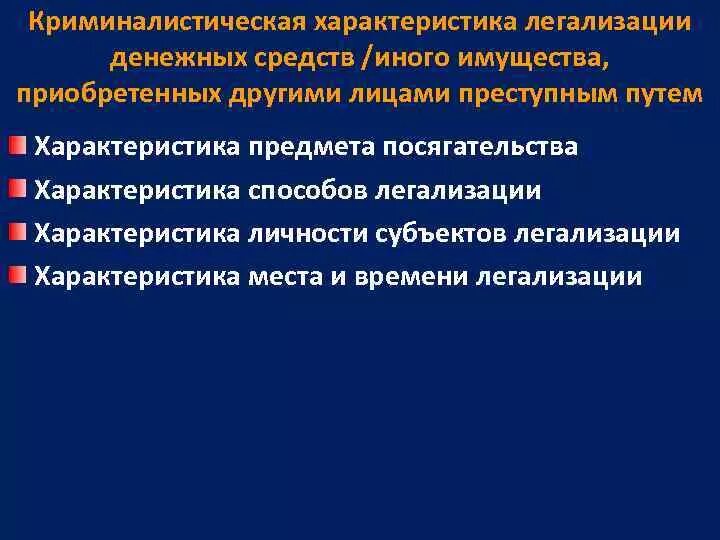 Криминалистическая характеристика легализации денежных средств /иного имущества, приобретенных другими лицами преступным путем

Характеристика предмета посягательства

Характеристика способов легализации

Характеристика личности субъектов легализации

Характеристика места и времени легализации